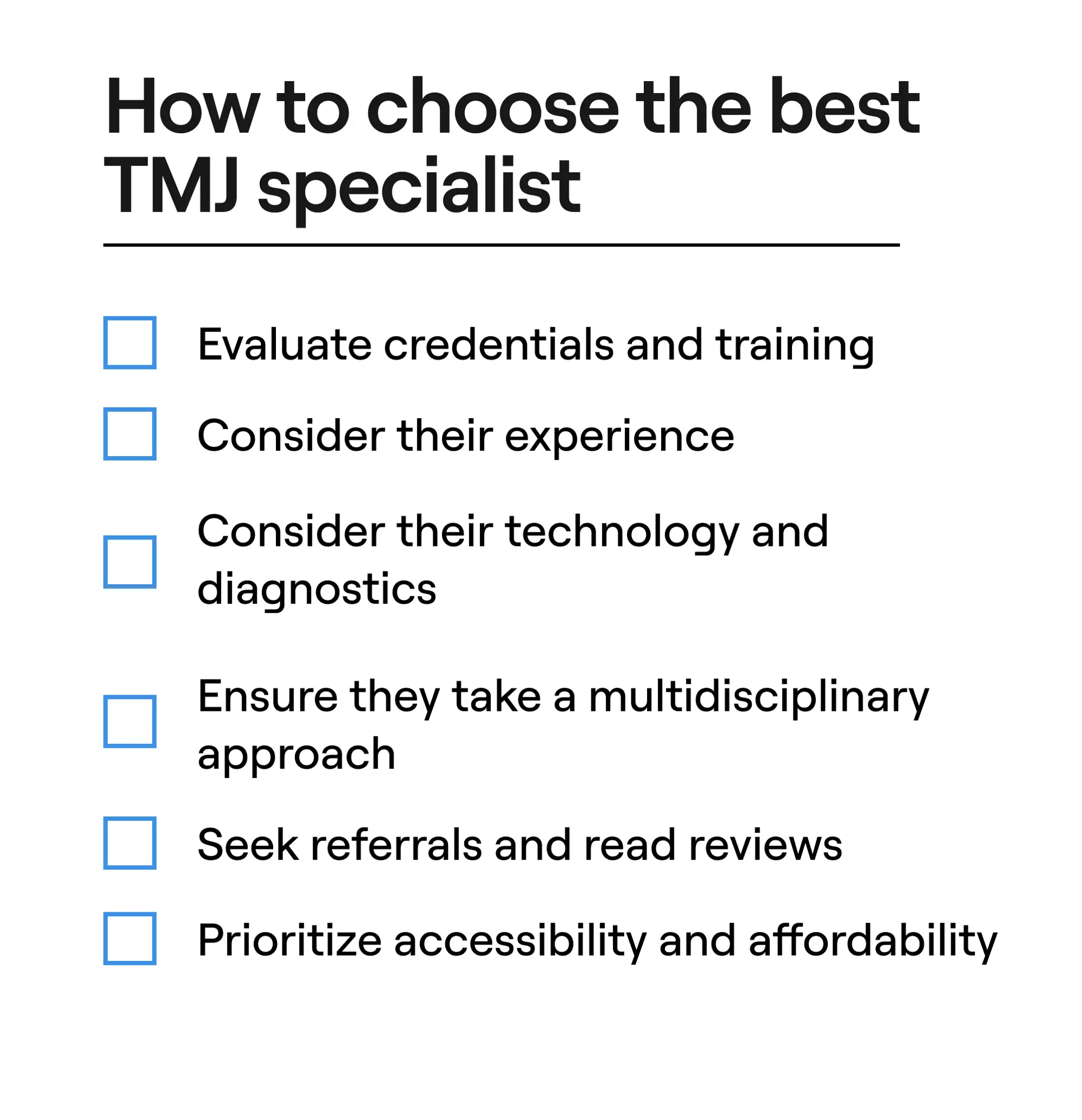 How to choose the best TMJ specialist

Evaluate credentials and training

Consider their experience

Consider their technology and diagnostics

Ensure they take a multidisciplinary approach

Seek referrals and read reviews

Prioritize accessibility and affordability